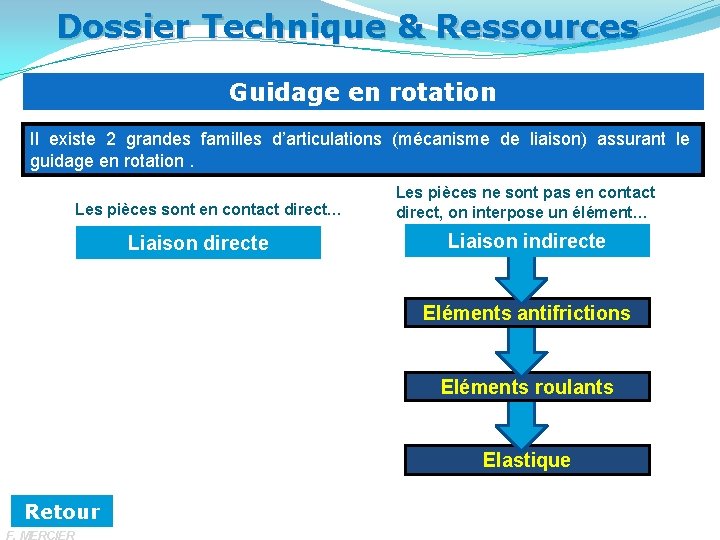 Dossier Technique & Ressources

Guidage en rotation

Il existe 2 grandes familles d'articulations (mécanisme de liaison) assurant le guidage en rotation .

Les pièces sont en contact direct...

Liaison directe

Les pièces ne sont pas en contact direct, on interpose un élément...

Liaison indirecte

Eléments antifrictions

Eléments roulants

Elastique

Retour

F. MERCIER